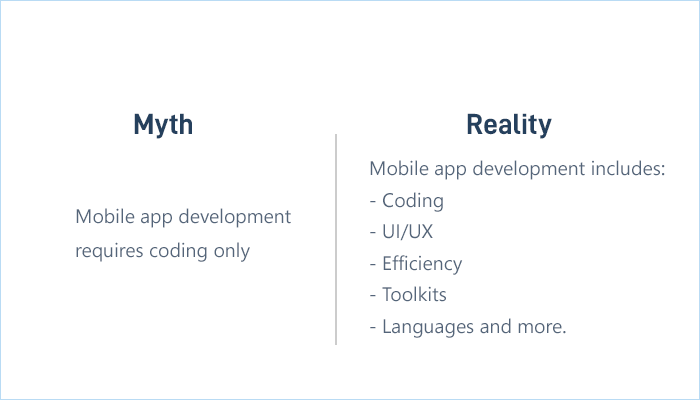 Myth

Mobile app development requires coding only

Reality

Mobile app development includes:
- Coding
- UI/UX
- Efficiency
- Toolkits
- Languages and more.